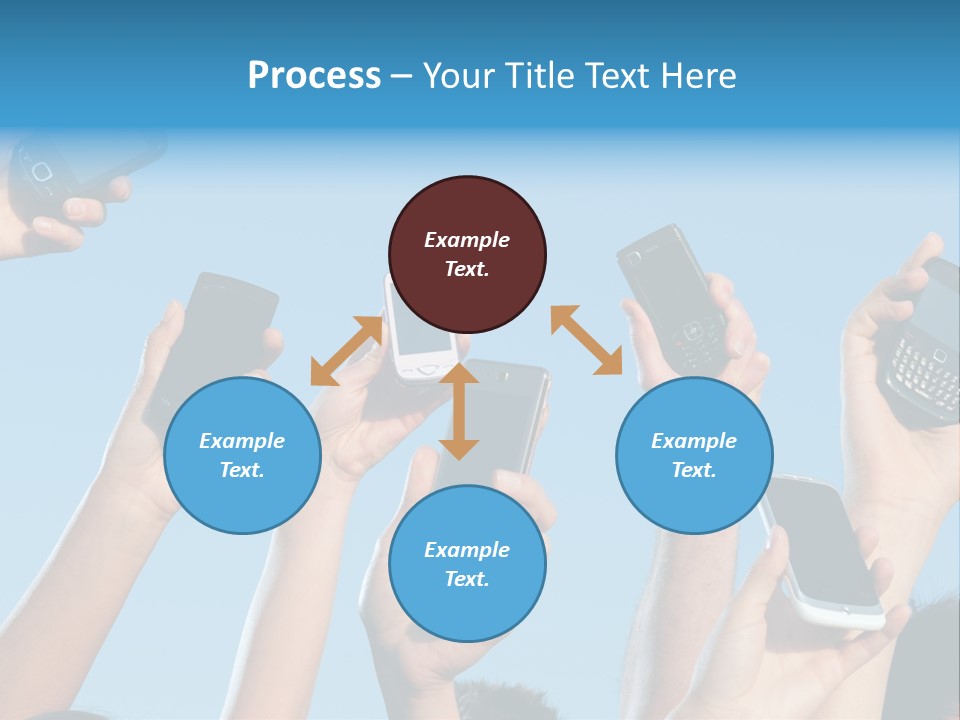 Process – Your Title Text Here

Example Text.

Example Text.

Example Text.

Example Text.